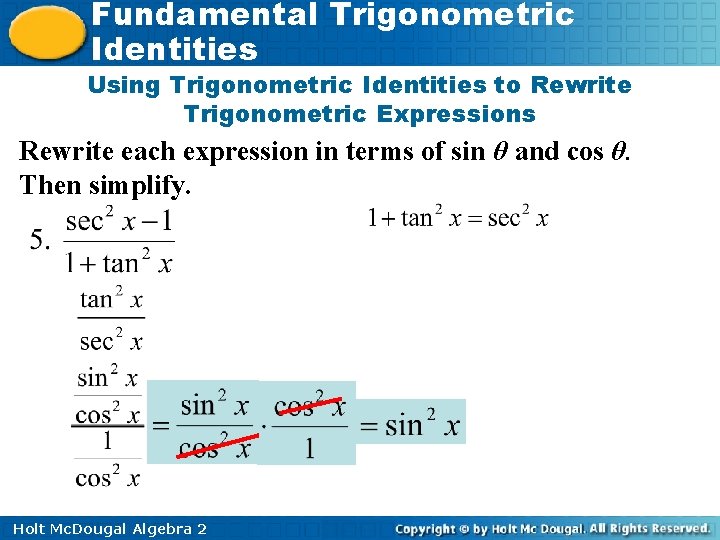 Fundamental Trigonometric Identities

Using Trigonometric Identities to Rewrite Trigonometric Expressions

Rewrite each expression in terms of sin $\theta$ and cos $\theta$. Then simplify.

5. $\frac{\sec^2 x - 1}{1 + \tan^2 x}$

$1 + \tan^2 x = \sec^2 x$

$\frac{\tan^2 x}{\sec^2 x}$

$\frac{\frac{\sin^2 x}{\cos^2 x}}{\frac{1}{\cos^2 x}} = \frac{\sin^2 x}{\cos^2 x} \cdot \frac{\cos^2 x}{1} = \sin^2 x$

Holt McDougal Algebra 2

Copyright © by Holt Mc Dougal. All Rights Reserved.